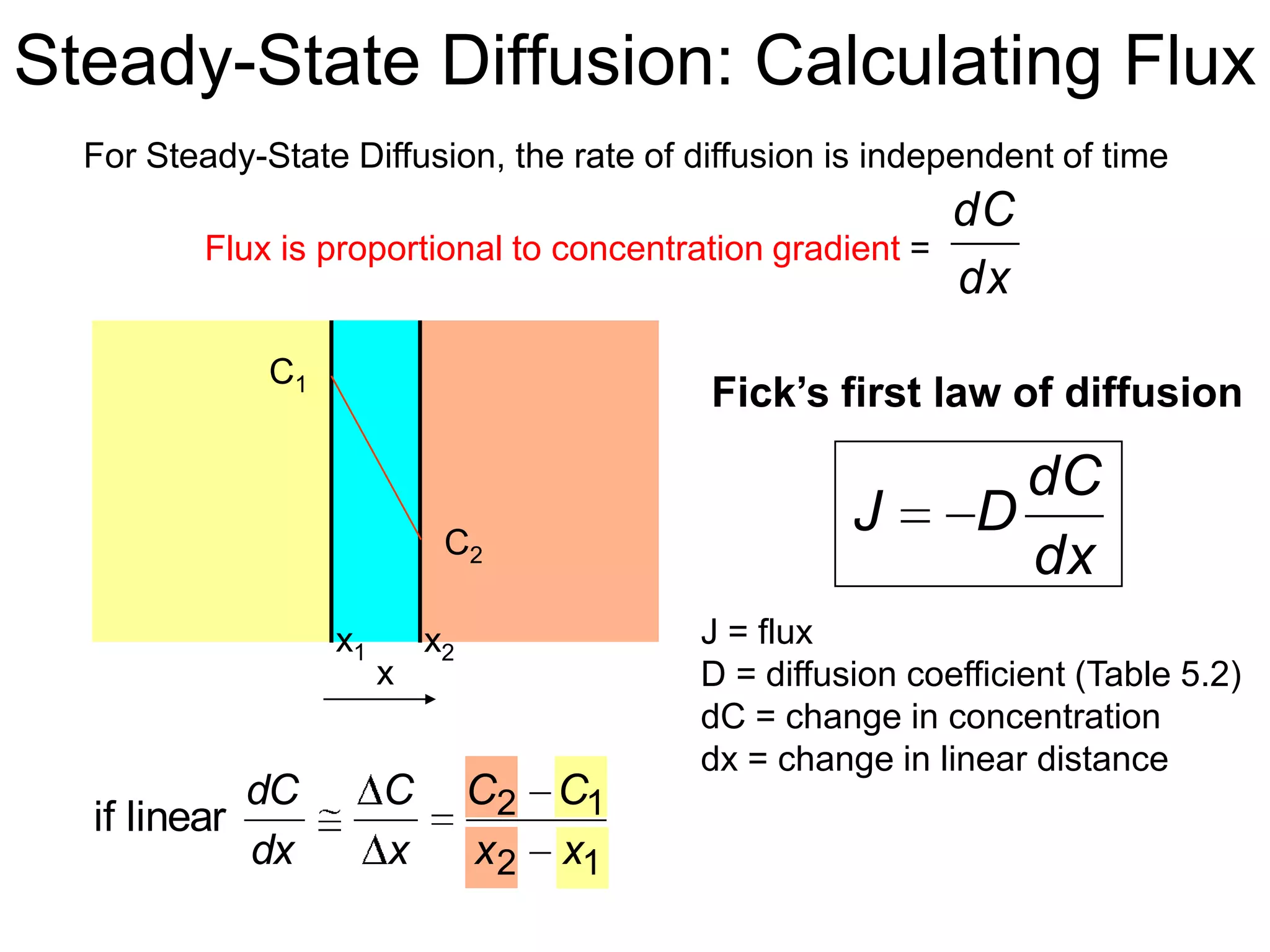 Steady-State Diffusion: Calculating Flux

For Steady-State Diffusion, the rate of diffusion is independent of time

Flux is proportional to concentration gradient = $\frac{dC}{dx}$

$C_1$

$C_2$

$x_1$ $x_2$

x

Fick's first law of diffusion

$J = -D\frac{dC}{dx}$

J = flux
D = diffusion coefficient (Table 5.2)
dC = change in concentration
dx = change in linear distance

if linear $\frac{dC}{dx} \cong \frac{\Delta C}{\Delta x} = \frac{C_2 - C_1}{x_2 - x_1}$